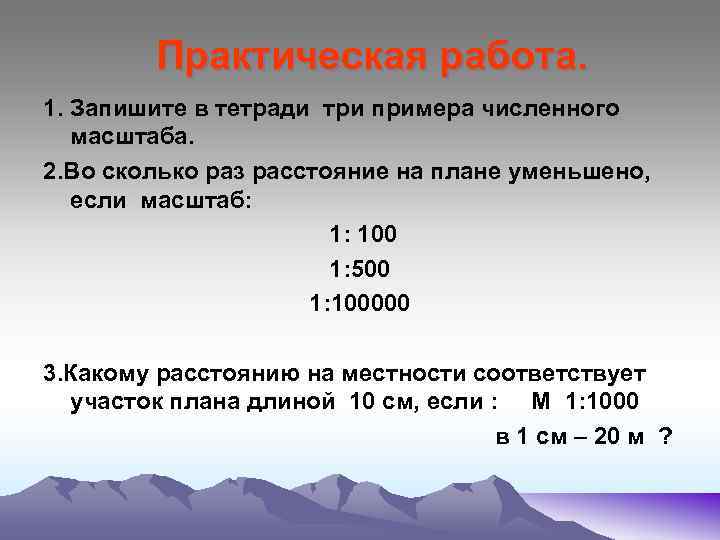 Практическая работа.

1. Запишите в тетради три примера численного масштаба.

2.Во сколько раз расстояние на плане уменьшено, если масштаб:

1: 100

1:500

1:100000

3.Какому расстоянию на местности соответствует участок плана длиной 10 см, если : М 1:1000

в 1 см – 20 м ?